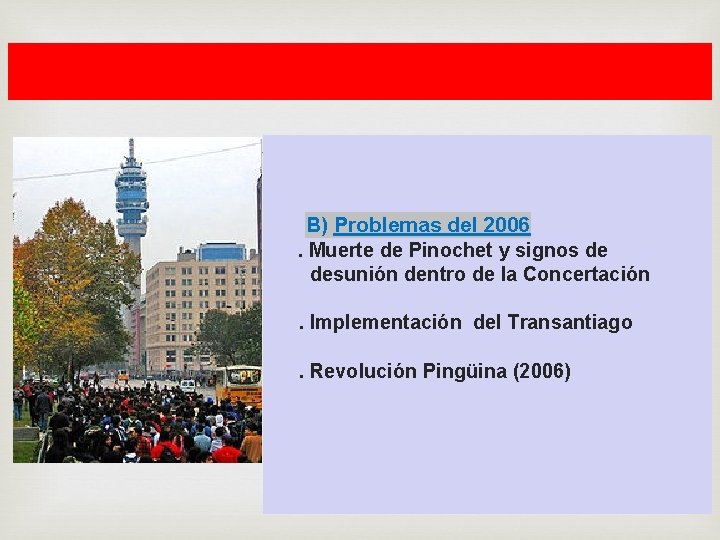 B) Problemas del 2006

. Muerte de Pinochet y signos de desunión dentro de la Concertación

. Implementación del Transantiago

. Revolución Pingüina (2006)